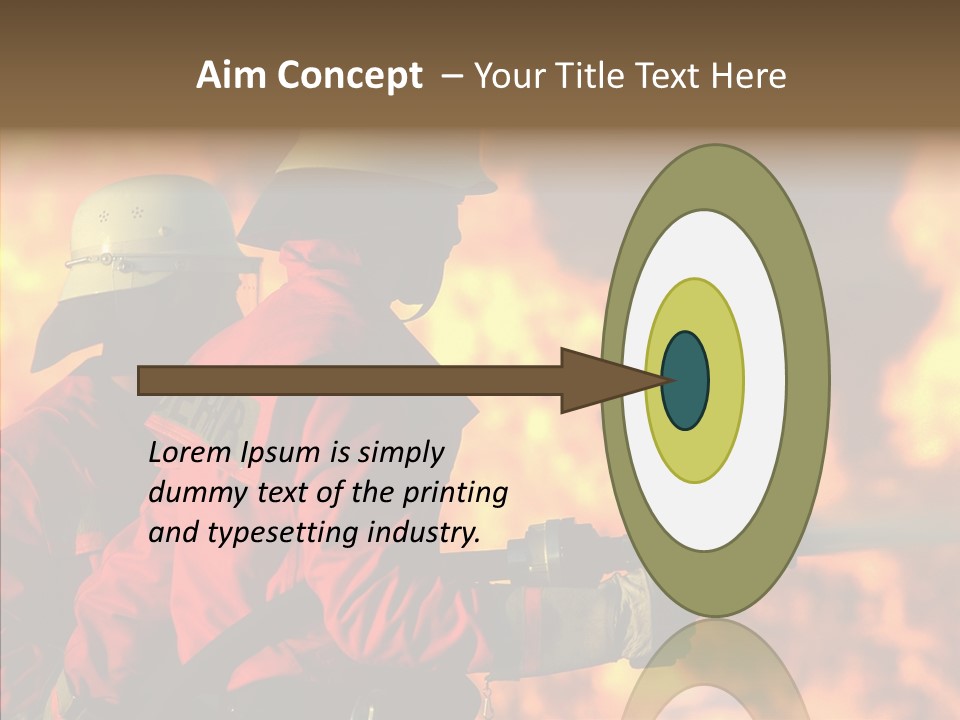 Aim Concept – Your Title Text Here

Lorem Ipsum is simply dummy text of the printing and typesetting industry.